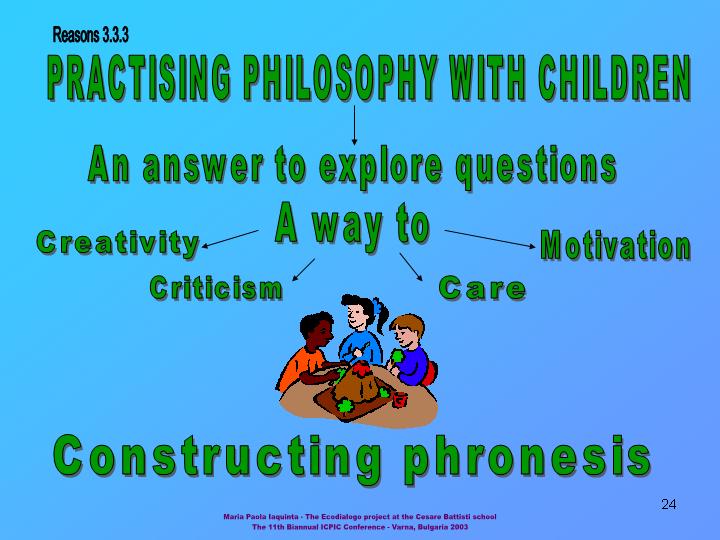 Reasons 3.3.3

PRACTISING PHILOSOPHY WITH CHILDREN

An answer to explore questions

A way to

Creativity

Motivation

Criticism

Care

Constructing phronesis

24

Maria Paola Iaquinta - The Ecodialogo project at the Cesare Battisti school
The 11th Biannual ICPIC Conference - Varna, Bulgaria 2003